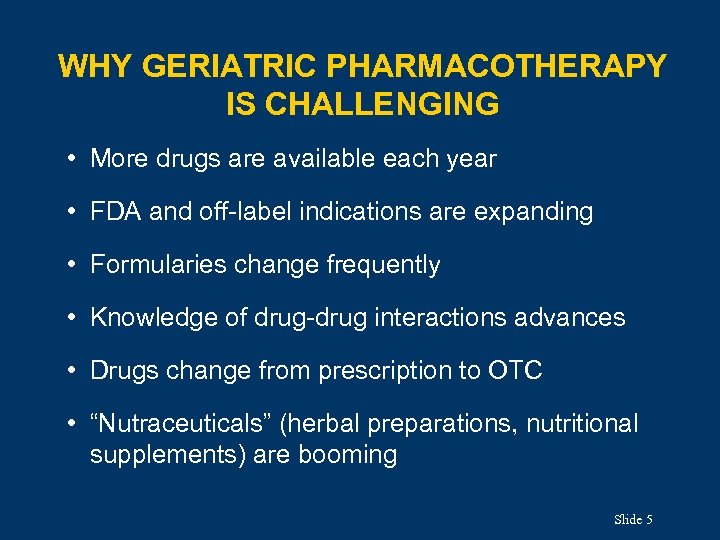 WHY GERIATRIC PHARMACOTHERAPY IS CHALLENGING

• More drugs are available each year

• FDA and off-label indications are expanding

• Formularies change frequently

• Knowledge of drug-drug interactions advances

• Drugs change from prescription to OTC

• “Nutraceuticals” (herbal preparations, nutritional supplements) are booming

Slide 5